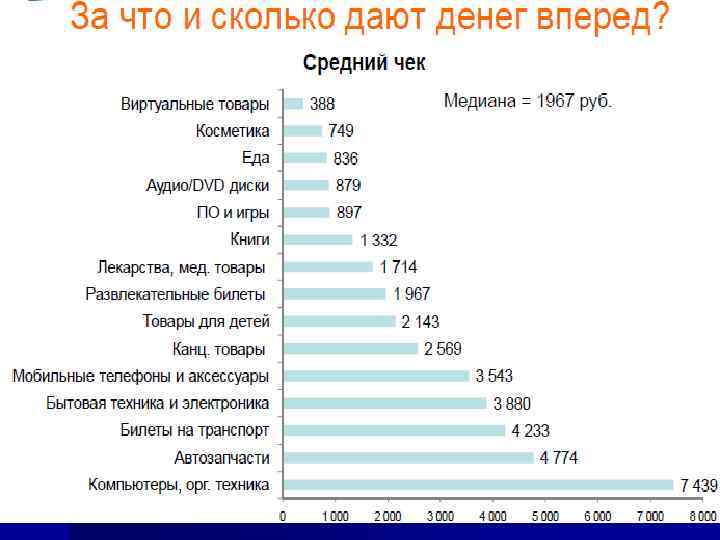 За что и сколько дают денег вперед?

Средний чек

Медиана = 1967 руб.

Виртуальные товары 388
Косметика 749
Еда 836
Аудио/DVD диски 879
ПО и игры 897
Книги 1 332
Лекарства, мед. товары 1 714
Развлекательные билеты 1 967
Товары для детей 2 143
Канц. товары 2 569
Мобильные телефоны и аксессуары 3 543
Бытовая техника и электроника 3 880
Билеты на транспорт 4 233
Автозапчасти 4 774
Компьютеры, орг. техника 7 439

0 1 000 2 000 3 000 4 000 5 000 6 000 7 000 8 000